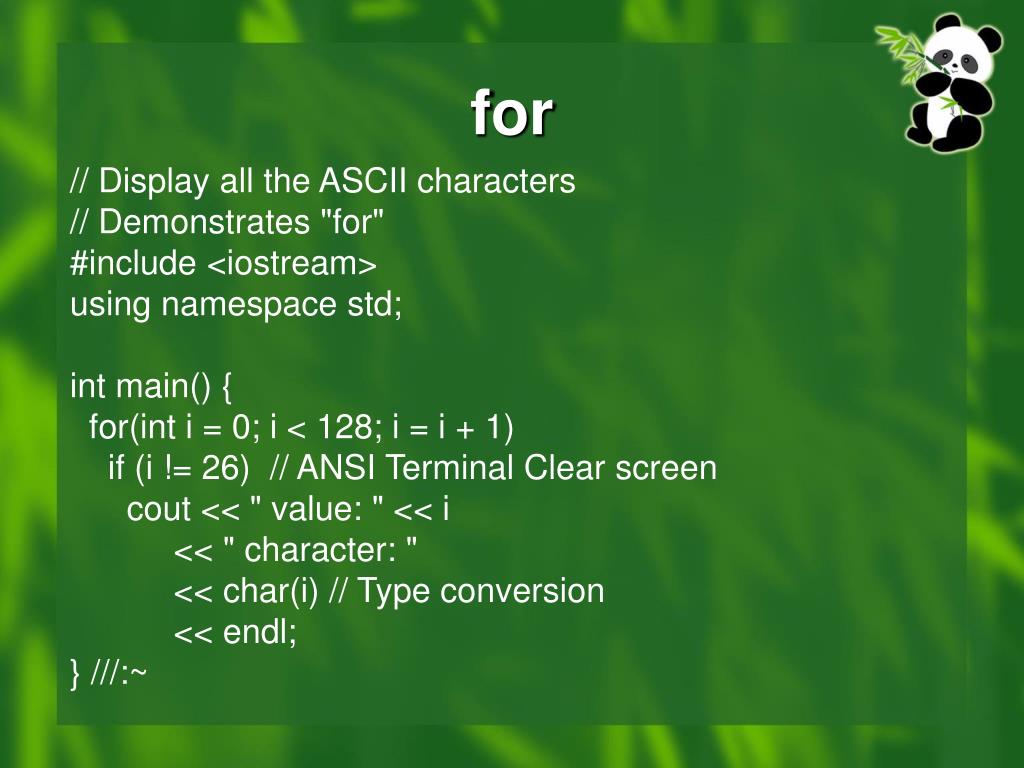 for

// Display all the ASCII characters
// Demonstrates "for"
#include <iostream>
using namespace std;

int main() {
  for(int i = 0; i < 128; i = i + 1)
    if (i != 26)  // ANSI Terminal Clear screen
      cout << " value: " << i
           << " character: "
           << char(i) // Type conversion
           << endl;
} ///:~